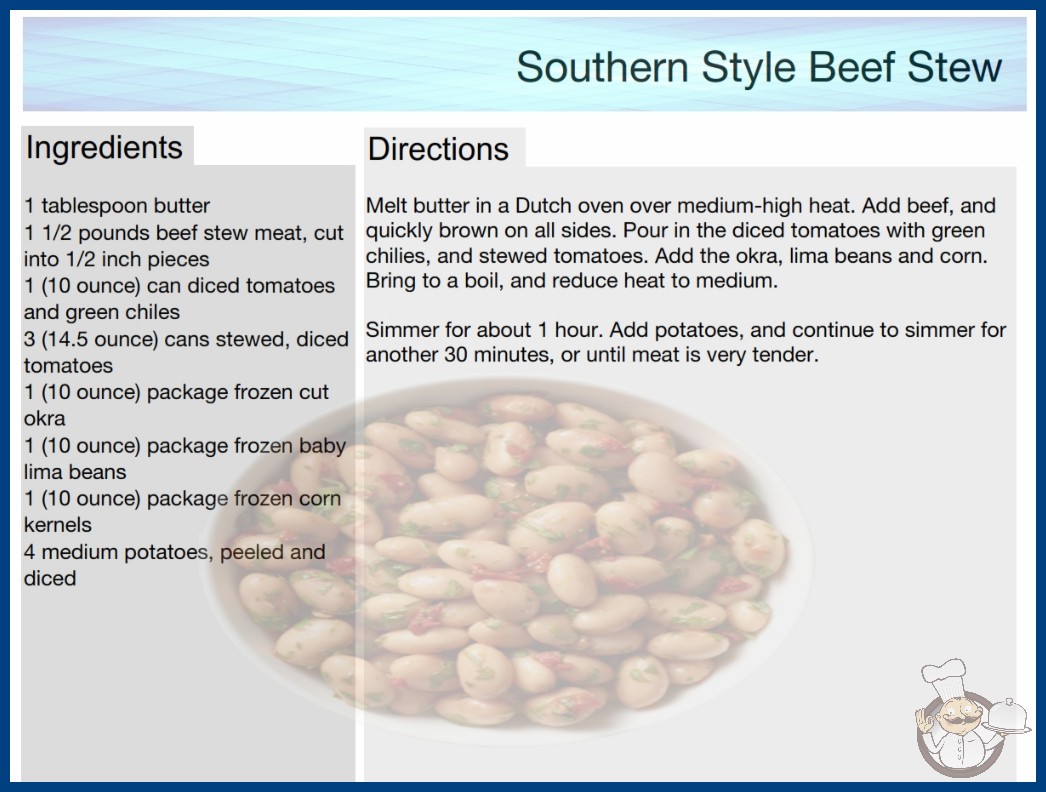 Southern Style Beef Stew

Ingredients

1 tablespoon butter
1 1/2 pounds beef stew meat, cut into 1/2 inch pieces
1 (10 ounce) can diced tomatoes and green chiles
3 (14.5 ounce) cans stewed, diced tomatoes
1 (10 ounce) package frozen cut okra
1 (10 ounce) package frozen baby lima beans
1 (10 ounce) package frozen corn kernels
4 medium potatoes, peeled and diced

Directions

Melt butter in a Dutch oven over medium-high heat. Add beef, and quickly brown on all sides. Pour in the diced tomatoes with green chilies, and stewed tomatoes. Add the okra, lima beans and corn. Bring to a boil, and reduce heat to medium.

Simmer for about 1 hour. Add potatoes, and continue to simmer for another 30 minutes, or until meat is very tender.